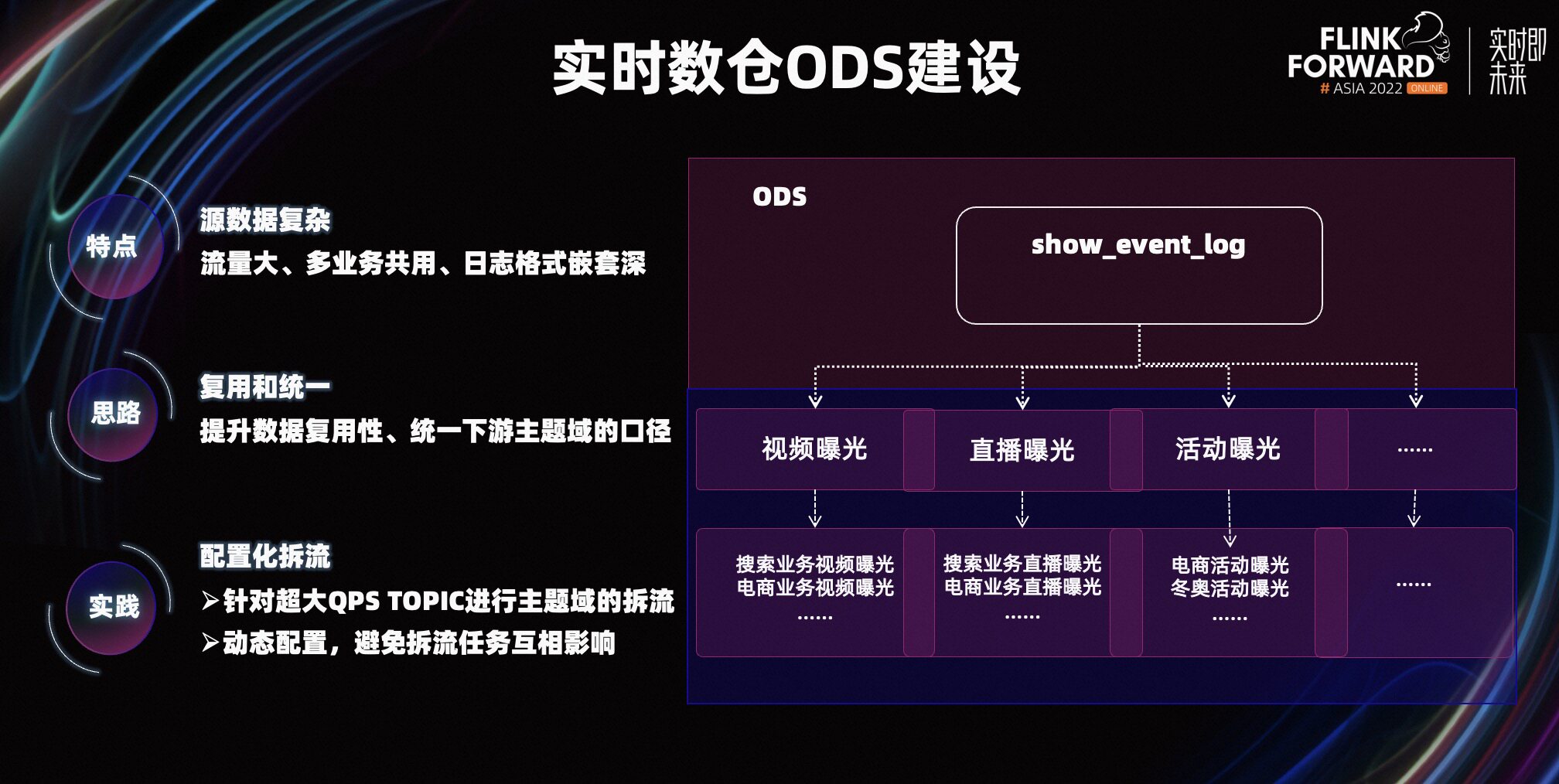 实时数仓ODS建设

FLINK FORWARD # ASIA 2022 ONLINE

实时即未来

特点

源数据复杂
流量大、多业务共用、日志格式嵌套深

思路

复用和统一
提升数据复用性、统一下游主题域的口径

实践

配置化拆流
➢针对超大QPS TOPIC进行主题域的拆流
➢动态配置，避免拆流任务互相影响

ODS

show_event_log

视频曝光

直播曝光

活动曝光

......

搜索业务视频曝光
电商业务视频曝光
......

搜索业务直播曝光
电商业务直播曝光
......

电商活动曝光
冬奥活动曝光
......

......